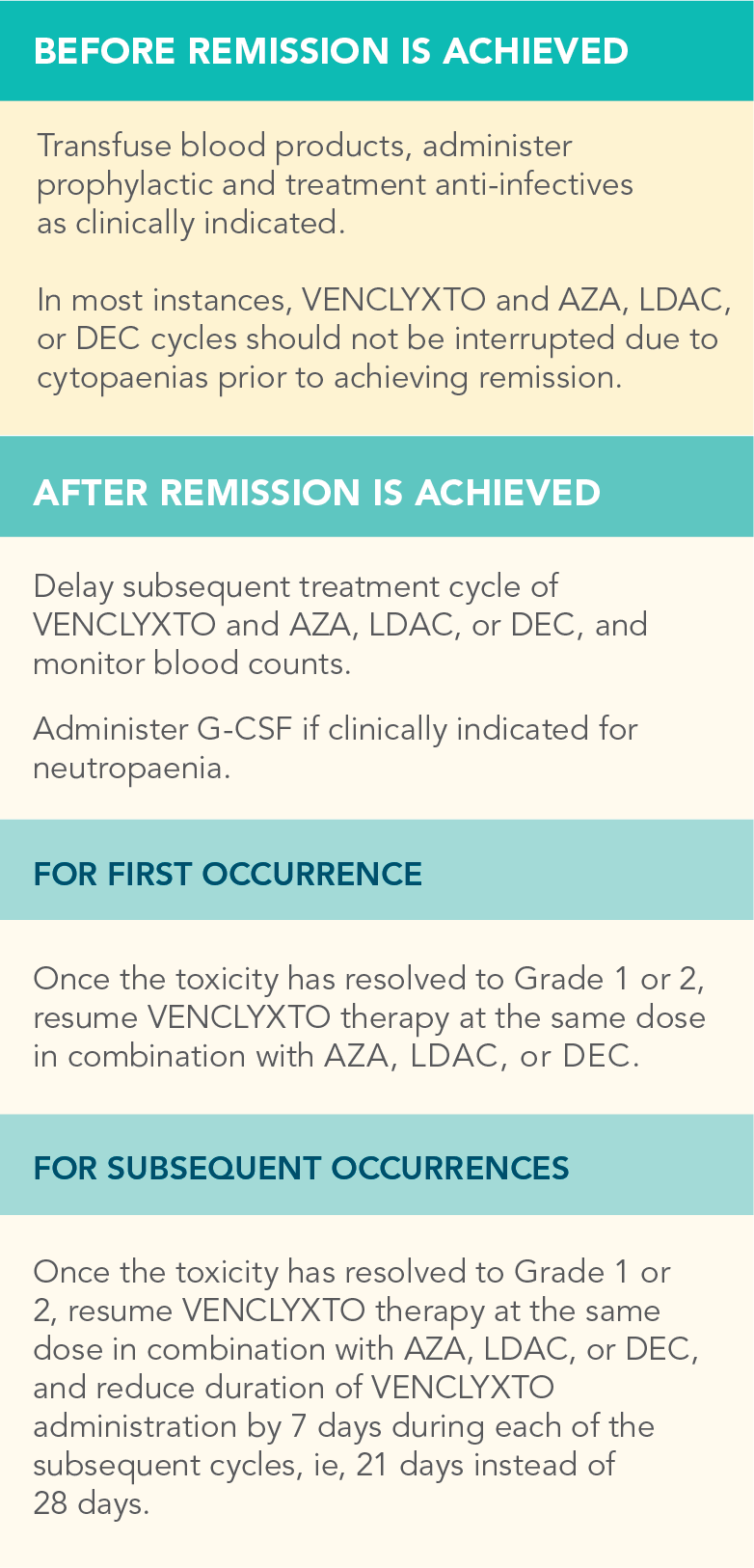 BEFORE REMISSION IS ACHIEVED

Transfuse blood products, administer prophylactic and treatment anti-infectives as clinically indicated.

In most instances, VENCLYXTO and AZA, LDAC, or DEC cycles should not be interrupted due to cytopaenias prior to achieving remission.

AFTER REMISSION IS ACHIEVED

Delay subsequent treatment cycle of VENCLYXTO and AZA, LDAC, or DEC, and monitor blood counts.

Administer G-CSF if clinically indicated for neutropaenia.

FOR FIRST OCCURRENCE

Once the toxicity has resolved to Grade 1 or 2, resume VENCLYXTO therapy at the same dose in combination with AZA, LDAC, or DEC.

FOR SUBSEQUENT OCCURRENCES

Once the toxicity has resolved to Grade 1 or 2, resume VENCLYXTO therapy at the same dose in combination with AZA, LDAC, or DEC, and reduce duration of VENCLYXTO administration by 7 days during each of the subsequent cycles, ie, 21 days instead of 28 days.